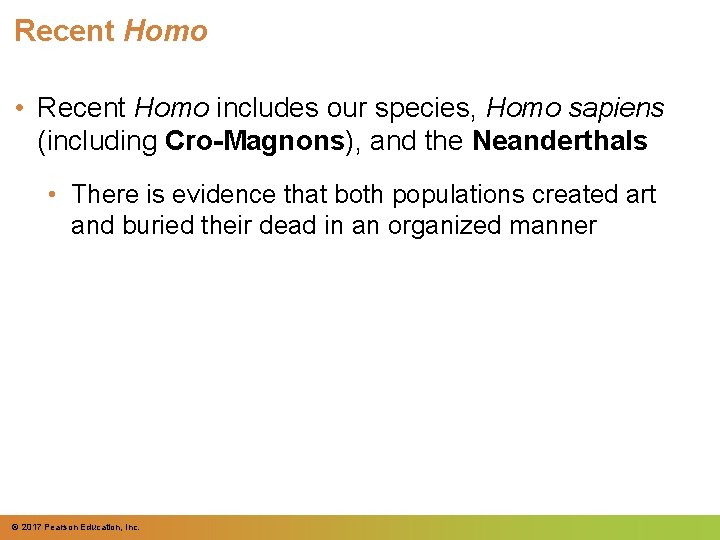 Recent Homo

• Recent Homo includes our species, Homo sapiens (including Cro-Magnons), and the Neanderthals

• There is evidence that both populations created art and buried their dead in an organized manner

© 2017 Pearson Education, Inc.